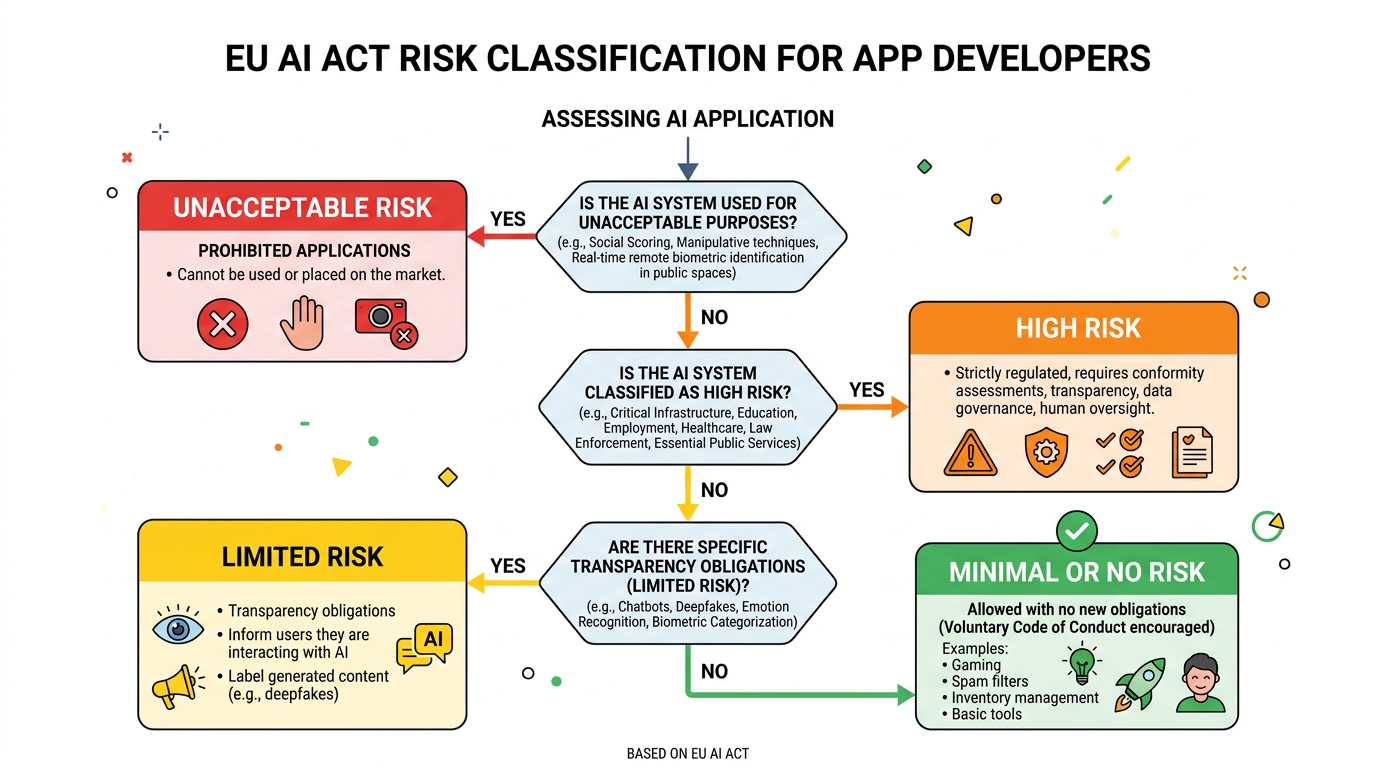 EU AI ACT RISK CLASSIFICATION FOR APP DEVELOPERS

ASSESSING AI APPLICATION

IS THE AI SYSTEM USED FOR UNACCEPTABLE PURPOSES?
(e.g., Social Scoring, Manipulative techniques, Real-time remote biometric identification in public spaces)

YES

UNACCEPTABLE RISK
PROHIBITED APPLICATIONS
• Cannot be used or placed on the market.

NO

IS THE AI SYSTEM CLASSIFIED AS HIGH RISK?
(e.g., Critical Infrastructure, Education, Employment, Healthcare, Law Enforcement, Essential Public Services)

YES

HIGH RISK
• Strictly regulated, requires conformity assessments, transparency, data governance, human oversight.

NO

ARE THERE SPECIFIC TRANSPARENCY OBLIGATIONS (LIMITED RISK)?
(e.g., Chatbots, Deepfakes, Emotion Recognition, Biometric Categorization)

YES

LIMITED RISK
• Transparency obligations
• Inform users they are interacting with AI
• Label generated content (e.g., deepfakes)
AI

NO

MINIMAL OR NO RISK
Allowed with no new obligations
(Voluntary Code of Conduct encouraged)
Examples:
• Gaming
• Spam filters
• Inventory management
• Basic tools

BASED ON EU AI ACT